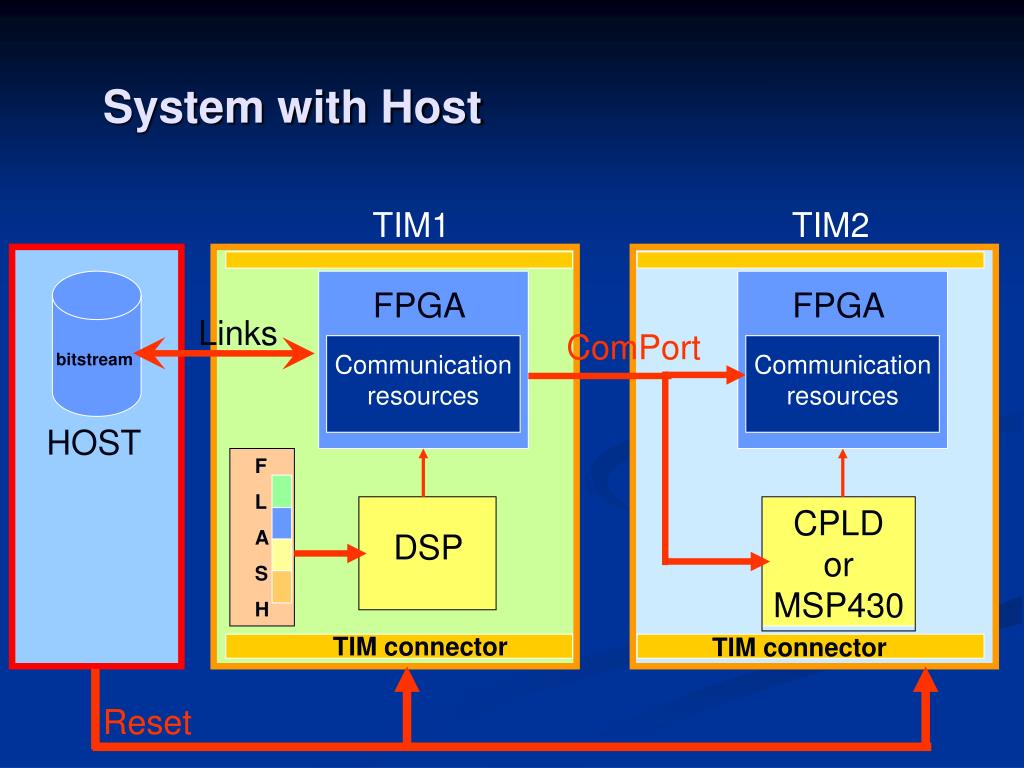 System with Host

TIM1

TIM2

bitstream

HOST

Links

FPGA

Communication resources

ComPort

FPGA

Communication resources

F
L
A
S
H

DSP

CPLD or MSP430

TIM connector

TIM connector

Reset